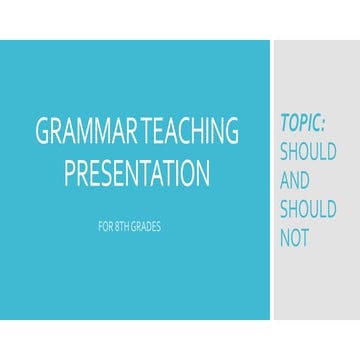 GRAMMAR TEACHING PRESENTATION

FOR 8TH GRADES

TOPIC: SHOULD AND SHOULD NOT